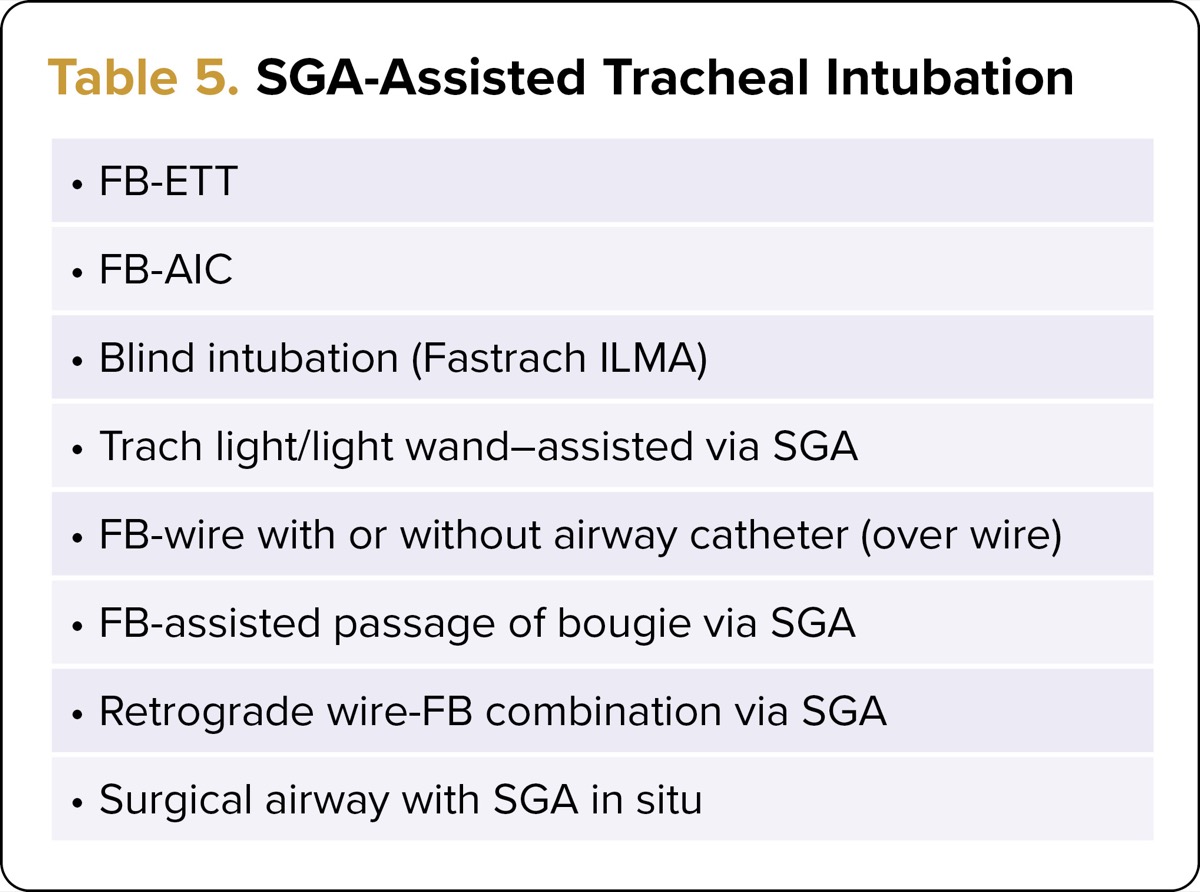 Table 5. SGA-Assisted Tracheal Intubation

• FB-ETT

• FB-AIC

• Blind intubation (Fastrach ILMA)

• Trach light/light wand–assisted via SGA

• FB-wire with or without airway catheter (over wire)

• FB-assisted passage of bougie via SGA

• Retrograde wire-FB combination via SGA

• Surgical airway with SGA in situ